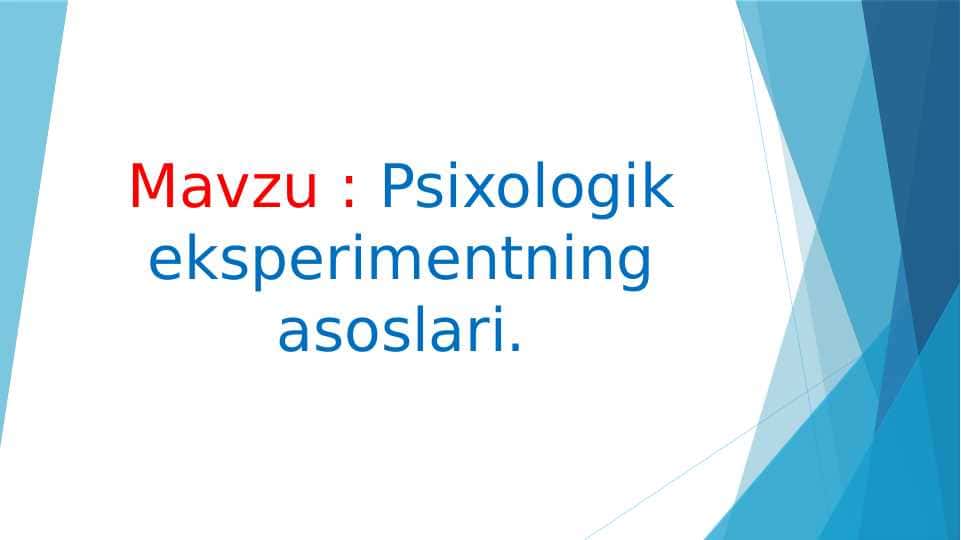 Mavzu : Psixologik eksperimentning asoslari.